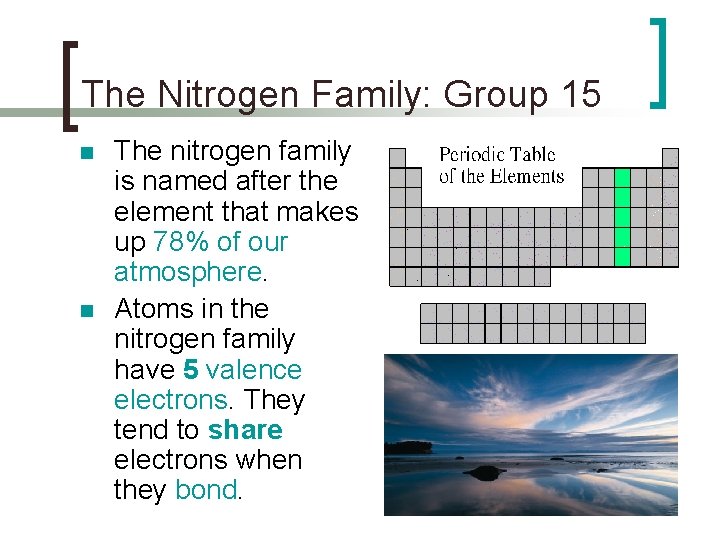 The Nitrogen Family: Group 15

The nitrogen family is named after the element that makes up 78% of our atmosphere.

Atoms in the nitrogen family have 5 valence electrons. They tend to share electrons when they bond.

Periodic Table of the Elements